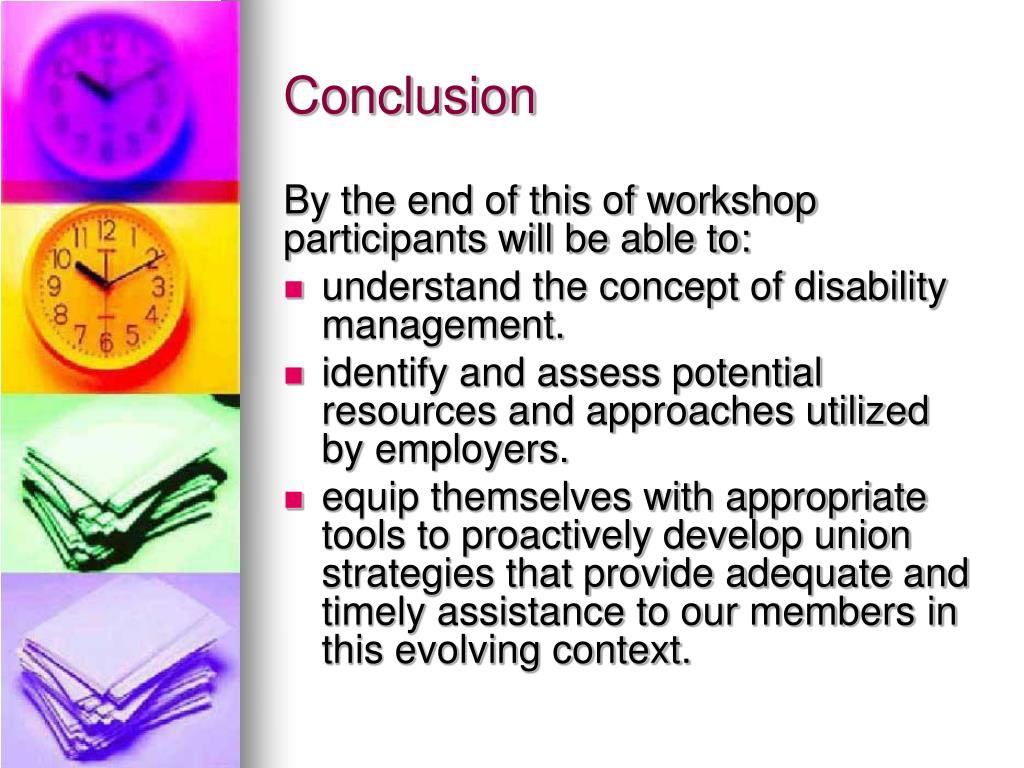 Conclusion

By the end of this of workshop participants will be able to:

- understand the concept of disability management.
- identify and assess potential resources and approaches utilized by employers.
- equip themselves with appropriate tools to proactively develop union strategies that provide adequate and timely assistance to our members in this evolving context.